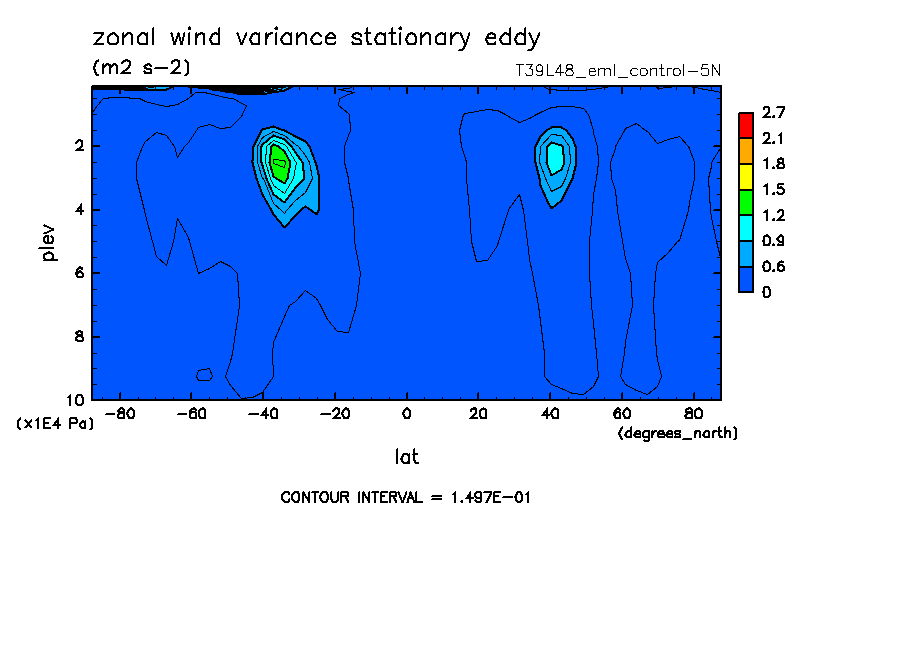 zonal wind variance stationary eddy
(m2 s-2)
T39L48_eml_control-5N

2.7
2.1
1.8
1.5
1.2
0.9
0.6
0

plev
2
4
6
8
10
(x1E4 Pa)

-80 -60 -40 -20 0 20 40 60 80
(degrees_north)
lat

CONTOUR INTERVAL = 1.497E-01